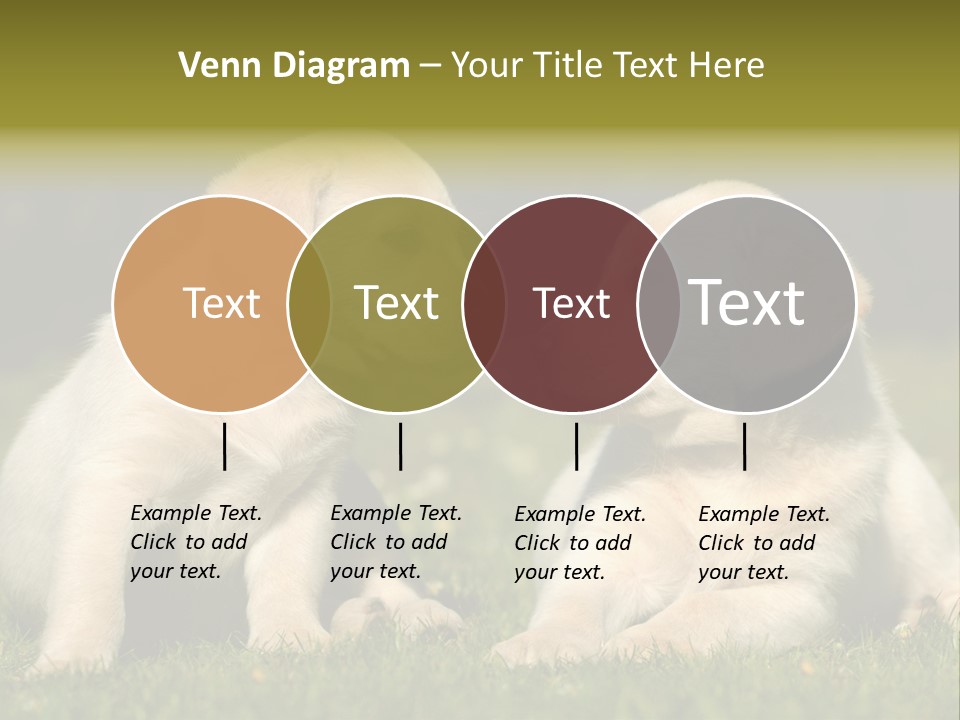 Venn Diagram – Your Title Text Here

Text

Text

Text

Text

Example Text. Click to add your text.

Example Text. Click to add your text.

Example Text. Click to add your text.

Example Text. Click to add your text.